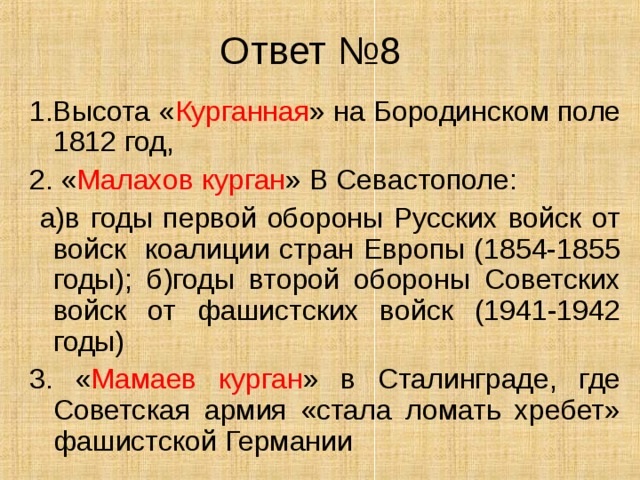 Ответ №8

1.Высота «Курганная» на Бородинском поле 1812 год,

2. «Малахов курган» В Севастополе:

а)в годы первой обороны Русских войск от войск коалиции стран Европы (1854-1855 годы); б)годы второй обороны Советских войск от фашистских войск (1941-1942 годы)

3. «Мамаев курган» в Сталинграде, где Советская армия «стала ломать хребет» фашистской Германии